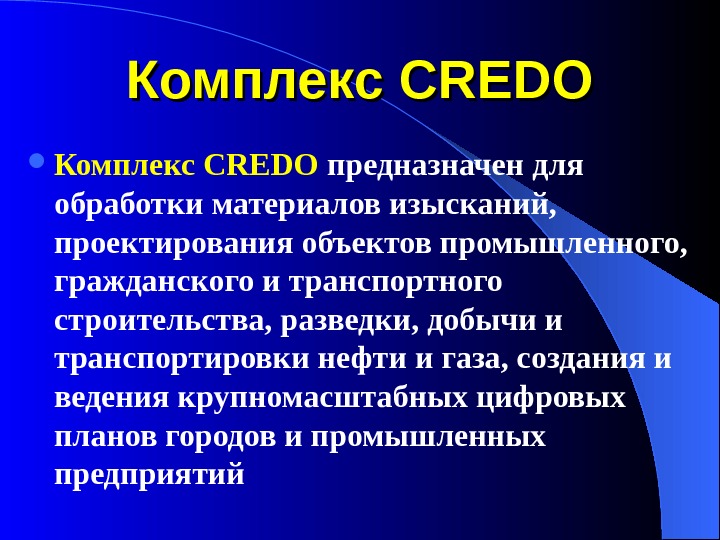 Комплекс CREDO

Комплекс CREDO предназначен для обработки материалов изысканий, проектирования объектов промышленного, гражданского и транспортного строительства, разведки, добычи и транспортировки нефти и газа, создания и ведения крупномасштабных цифровых планов городов и промышленных предприятий